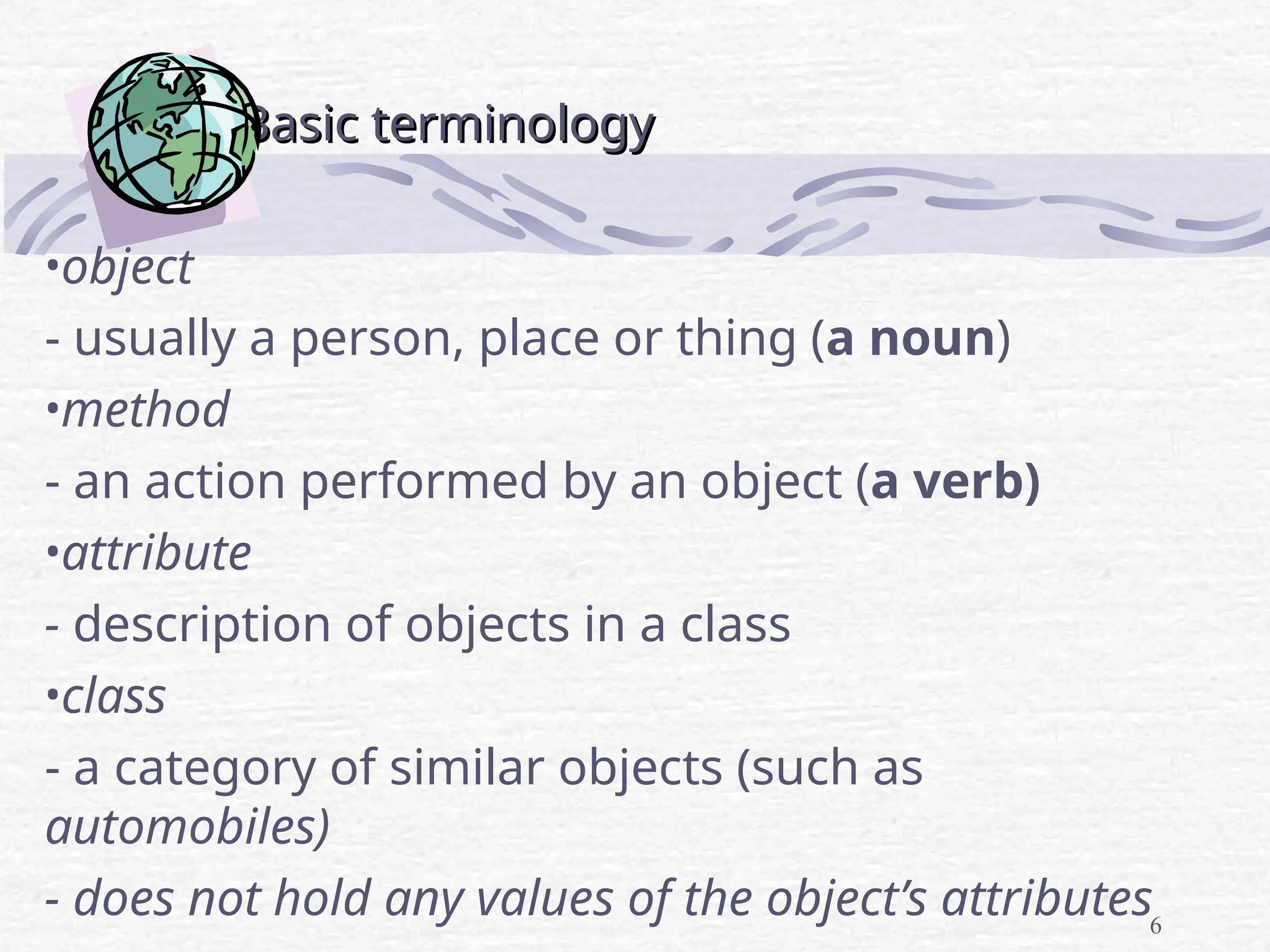 Basic terminology

•object

- usually a person, place or thing (a noun)

•method

- an action performed by an object (a verb)

•attribute

- description of objects in a class

•class

- a category of similar objects (such as automobiles)

- does not hold any values of the object's attributes

6